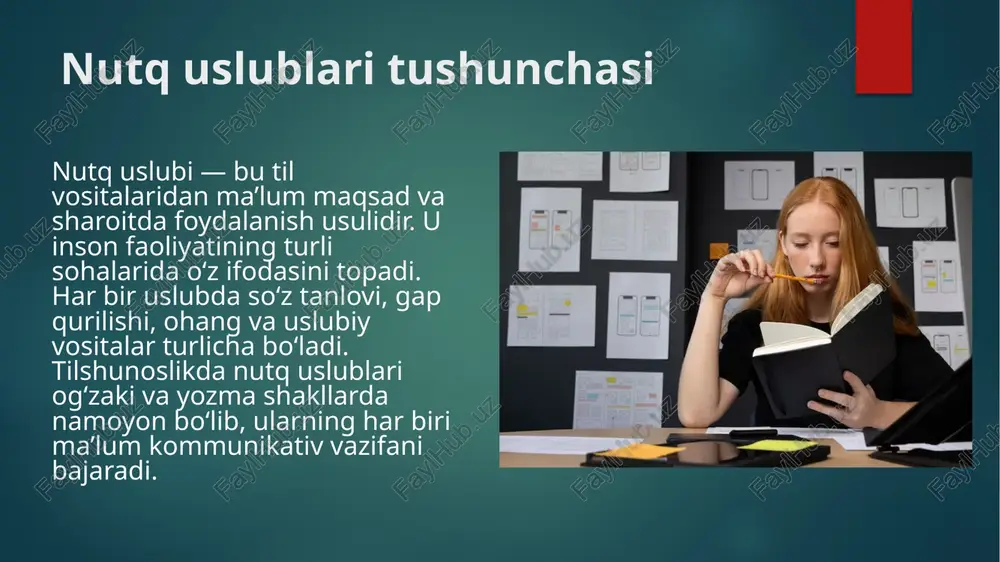 Nutq uslublari tushunchasi

Nutq uslubi — bu til vositalaridan ma’lum maqsad va sharoitda foydalanish usulidir. U inson faoliyatining turli sohalarida o‘z ifodasini topadi. Har bir uslubda so‘z tanlovi, gap qurilishi, ohang va uslubiy vositalar turlicha bo‘ladi. Tilshunoslikda nutq uslublari og‘zaki va yozma shakllarda namoyon bo‘lib, ularning har biri ma’lum kommunikativ vazifani bajaradi.

FayilHub.uz